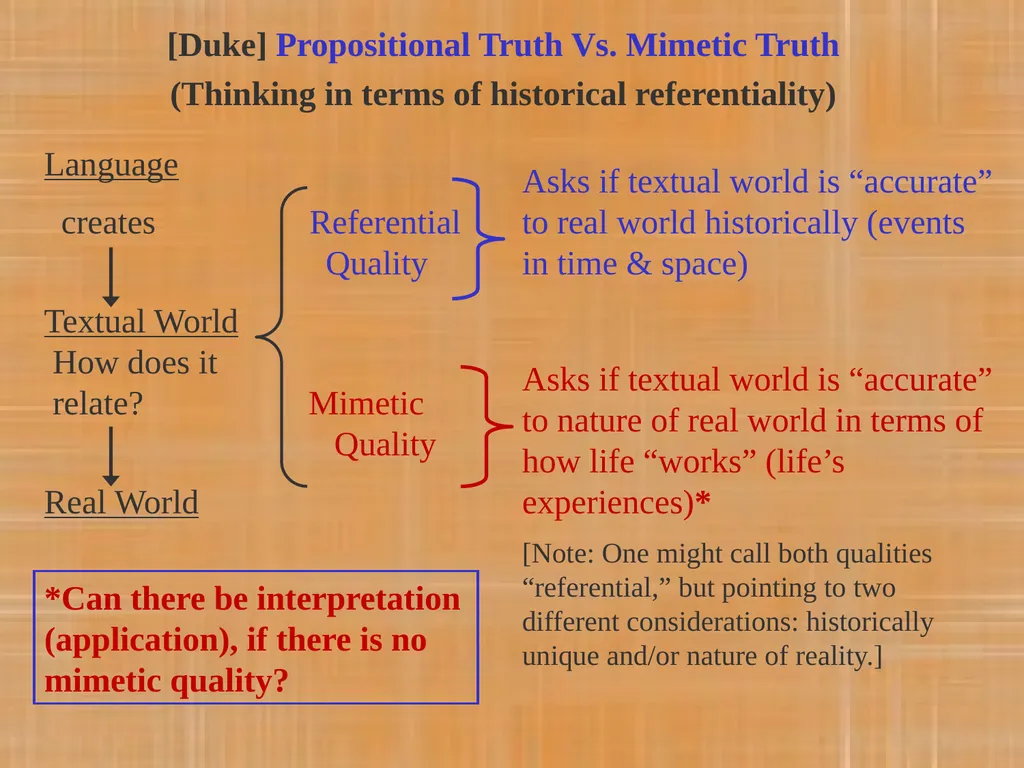 [Duke] Propositional Truth Vs. Mimetic Truth
(Thinking in terms of historical referentiality)

Language
creates

Textual World
How does it relate?

Real World

Referential Quality

Asks if textual world is “accurate” to real world historically (events in time & space)

Mimetic Quality

Asks if textual world is “accurate” to nature of real world in terms of how life “works” (life’s experiences)*

[Note: One might call both qualities “referential,” but pointing to two different considerations: historically unique and/or nature of reality.]

*Can there be interpretation (application), if there is no mimetic quality?